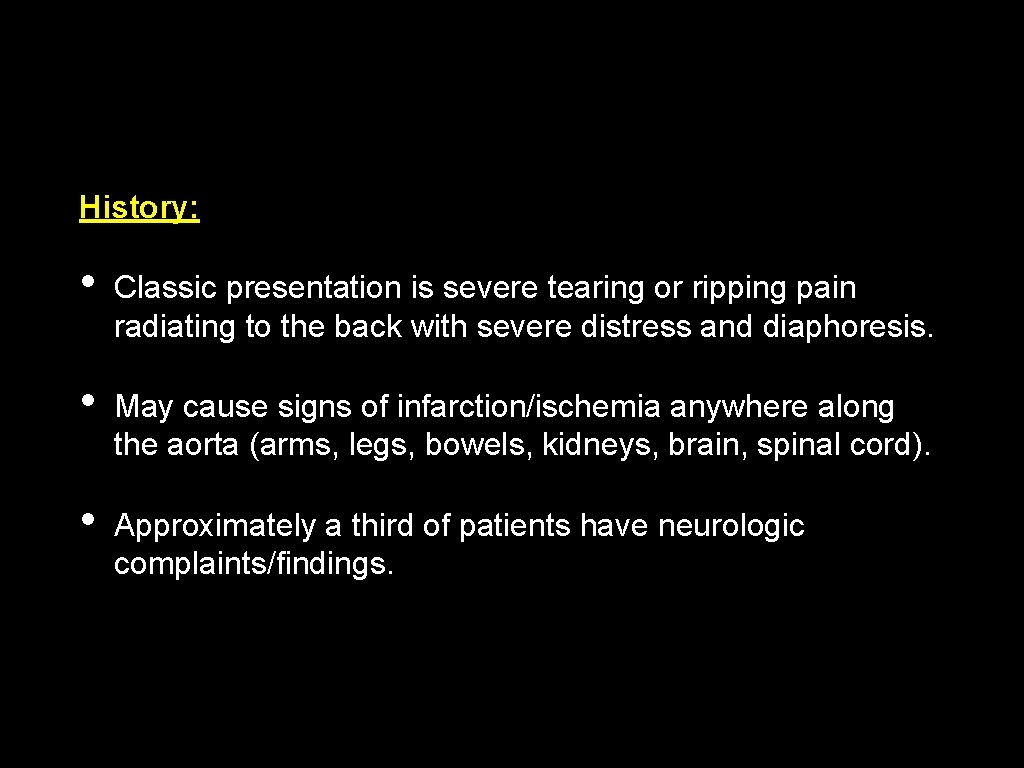 History:

• Classic presentation is severe tearing or ripping pain radiating to the back with severe distress and diaphoresis.

• May cause signs of infarction/ischemia anywhere along the aorta (arms, legs, bowels, kidneys, brain, spinal cord).

• Approximately a third of patients have neurologic complaints/findings.